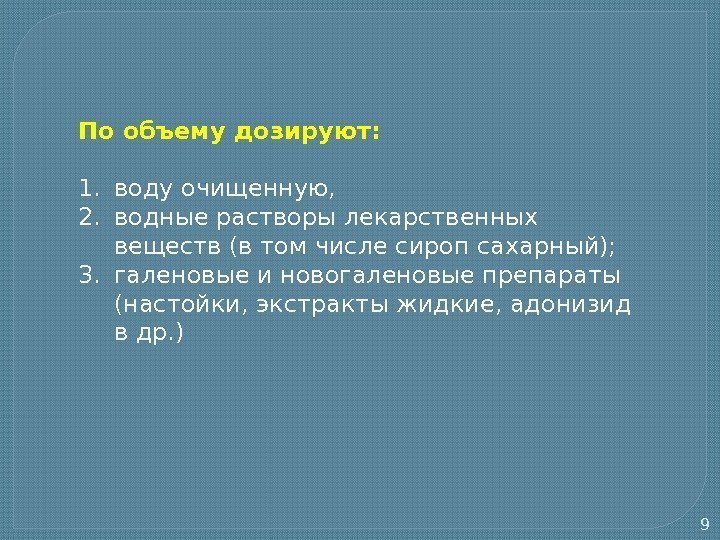 По объему дозируют:

1. воду очищенную,
2. водные растворы лекарственных веществ (в том числе сироп сахарный);
3. галеновые и новогаленовые препараты (настойки, экстракты жидкие, адонизид в др.)

9